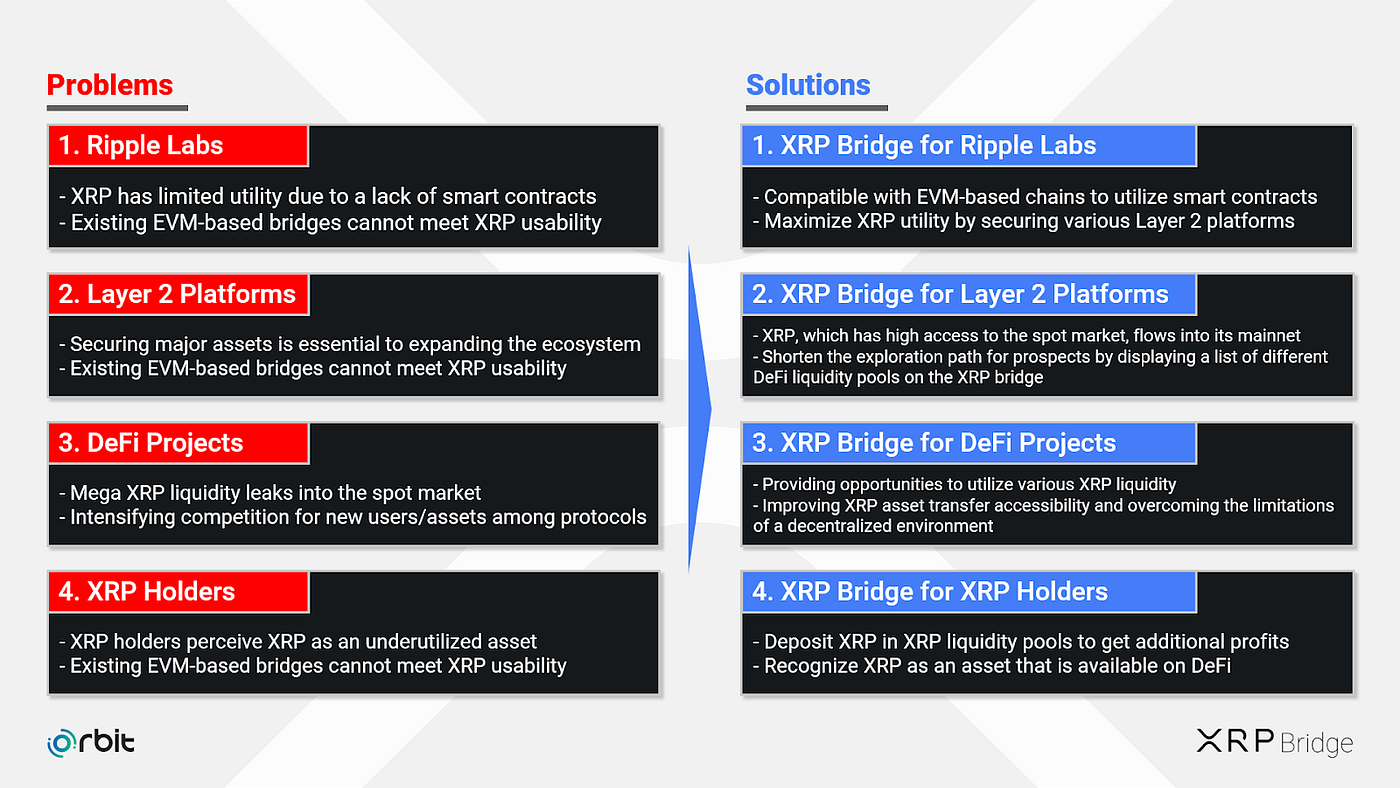 Problems

1. Ripple Labs

- XRP has limited utility due to a lack of smart contracts
- Existing EVM-based bridges cannot meet XRP usability

2. Layer 2 Platforms

- Securing major assets is essential to expanding the ecosystem
- Existing EVM-based bridges cannot meet XRP usability

3. DeFi Projects

- Mega XRP liquidity leaks into the spot market
- Intensifying competition for new users/assets among protocols

4. XRP Holders

- XRP holders perceive XRP as an underutilized asset
- Existing EVM-based bridges cannot meet XRP usability

Solutions

1. XRP Bridge for Ripple Labs

- Compatible with EVM-based chains to utilize smart contracts
- Maximize XRP utility by securing various Layer 2 platforms

2. XRP Bridge for Layer 2 Platforms

- XRP, which has high access to the spot market, flows into its mainnet
- Shorten the exploration path for prospects by displaying a list of different DeFi liquidity pools on the XRP bridge

3. XRP Bridge for DeFi Projects

- Providing opportunities to utilize various XRP liquidity
- Improving XRP asset transfer accessibility and overcoming the limitations of a decentralized environment

4. XRP Bridge for XRP Holders

- Deposit XRP in XRP liquidity pools to get additional profits
- Recognize XRP as an asset that is available on DeFi

orbit

XRP Bridge